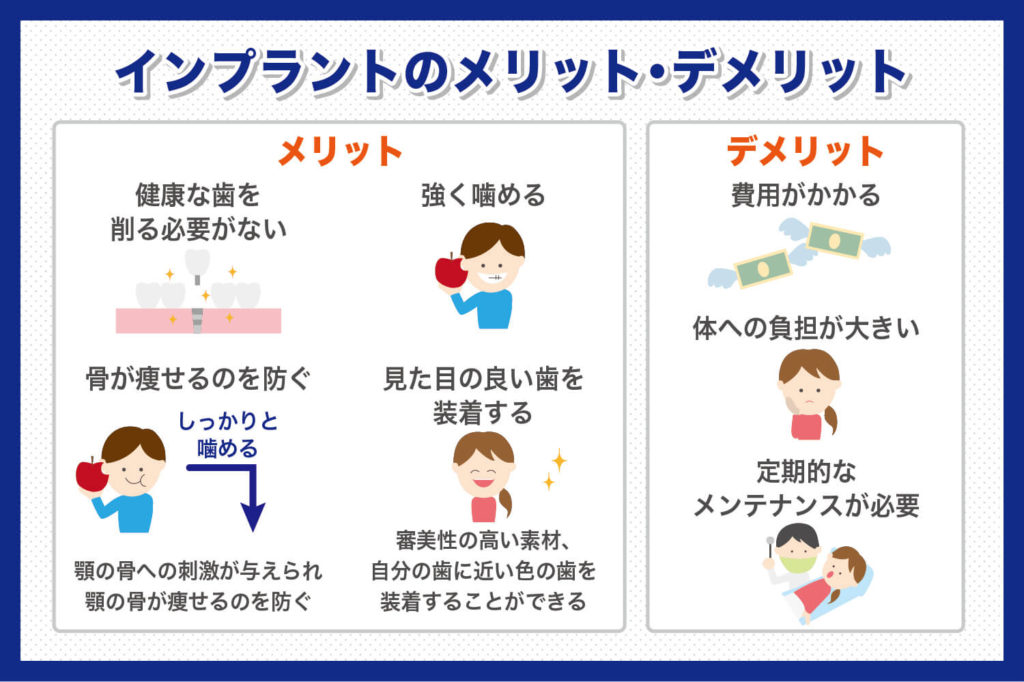 インプラントのメリット・デメリット

メリット

健康な歯を削る必要がない

強く噛める

骨が痩せるのを防ぐ

しっかりと噛める

顎の骨への刺激が与えられ顎の骨が痩せるのを防ぐ

見た目の良い歯を装着する

審美性の高い素材、自分の歯に近い色の歯を装着することができる

デメリット

費用がかかる

体への負担が大きい

定期的なメンテナンスが必要